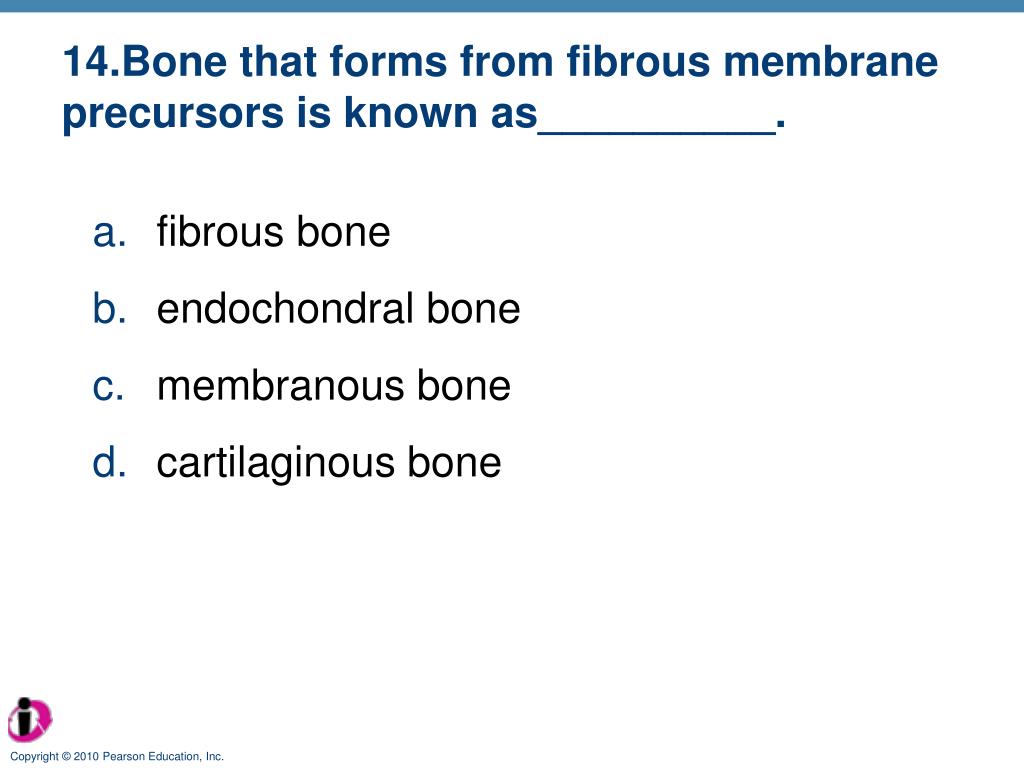 14.Bone that forms from fibrous membrane precursors is known as__________.

a. fibrous bone
b. endochondral bone
c. membranous bone
d. cartilaginous bone

Copyright © 2010 Pearson Education, Inc.